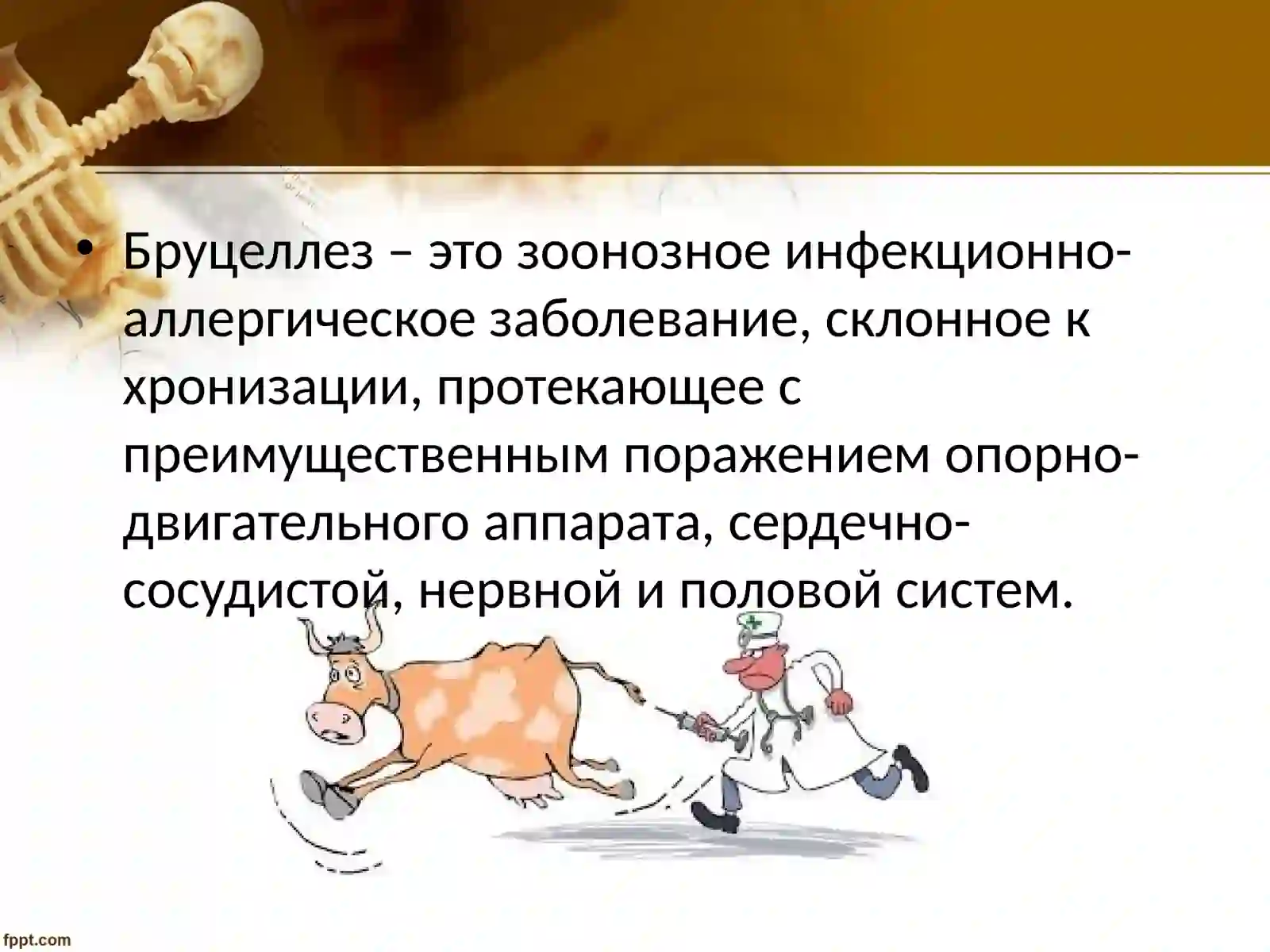 • Бруцеллез – это зоонозное инфекционно-аллергическое заболевание, склонное к хронизации, протекающее с преимущественным поражением опорно-двигательного аппарата, сердечно-сосудистой, нервной и половой систем.

fppt.com